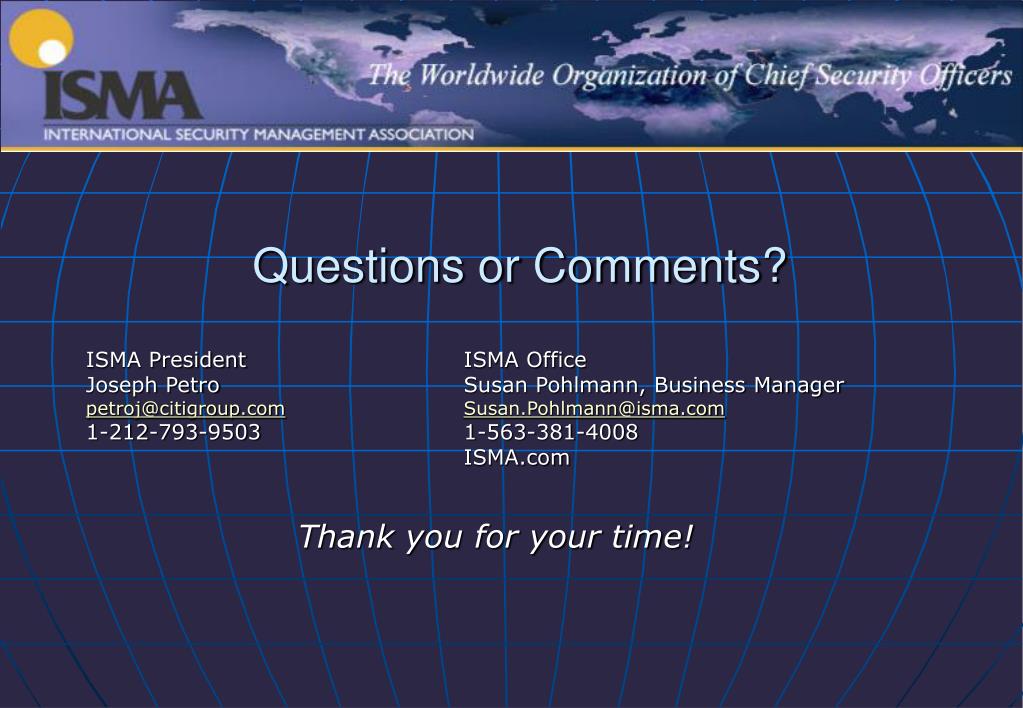 ISMA
INTERNATIONAL SECURITY MANAGEMENT ASSOCIATION
The Worldwide Organization of Chief Security Officers

Questions or Comments?

ISMA President
Joseph Petro
petroj@citigroup.com
1-212-793-9503

ISMA Office
Susan Pohlmann, Business Manager
Susan.Pohlmann@isma.com
1-563-381-4008
ISMA.com

Thank you for your time!